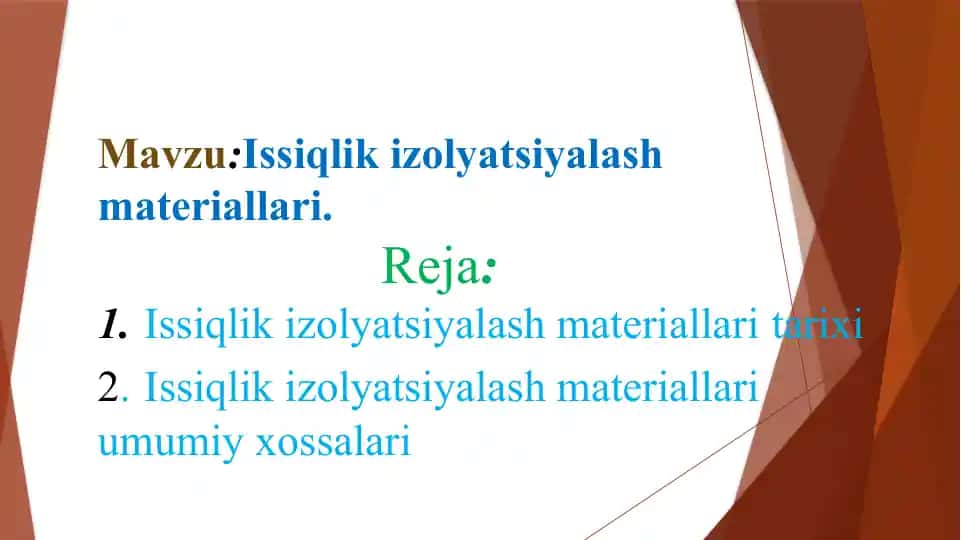 Mavzu:Issiqlik izolyatsiyalash materiallari.

Reja:

1. Issiqlik izolyatsiyalash materiallari tarixi

2. Issiqlik izolyatsiyalash materiallari umumiy xossalari